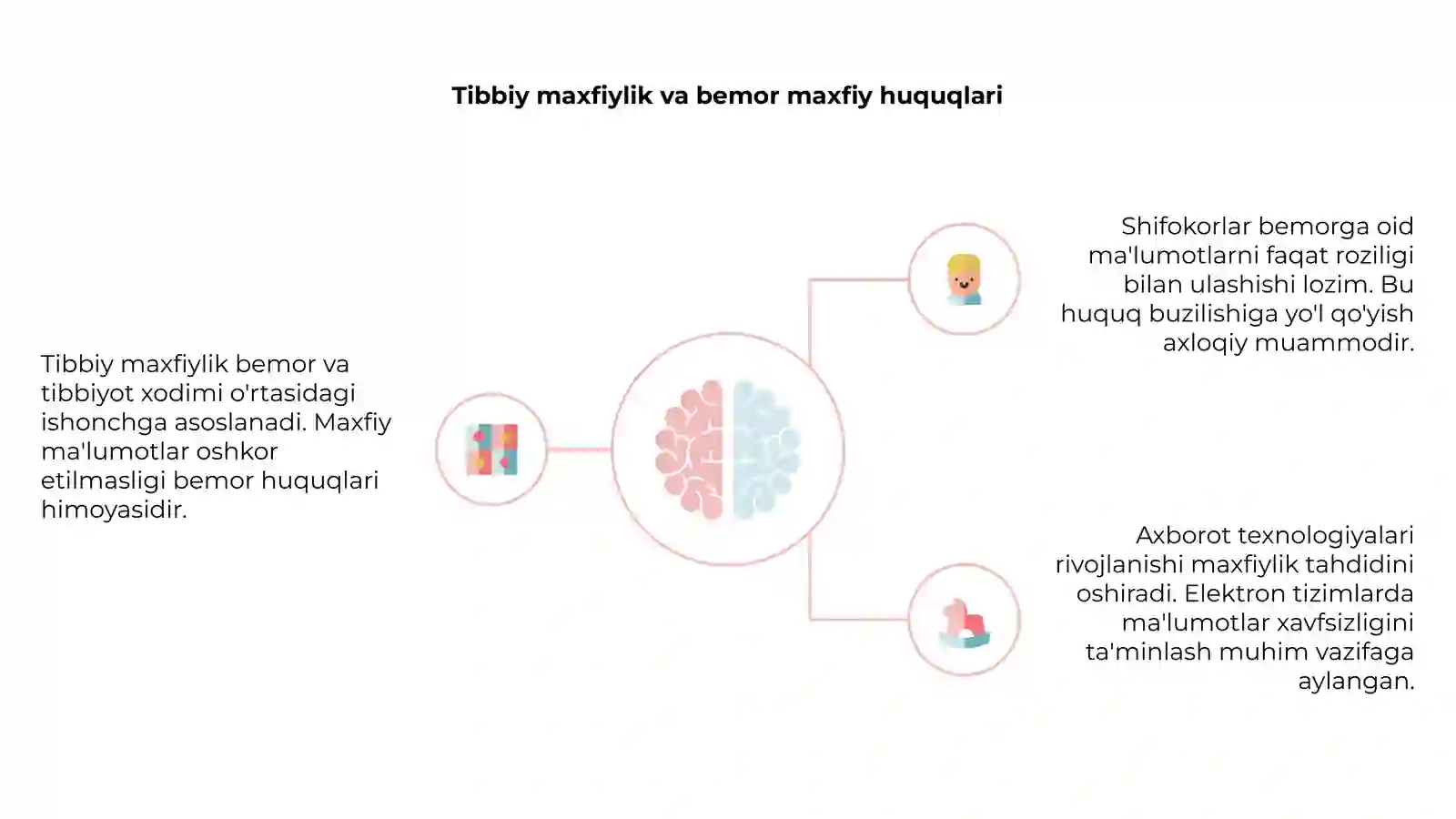 Tibbiy maxfiylik va bemor maxfiy huquqlari

Tibbiy maxfiylik bemor va tibbiyot xodimi o'rtasidagi ishonchga asoslanadi. Maxfiy ma'lumotlar oshkor etilmasligi bemor huquqlari himoyasidir.

Shifokorlar bemorga oid ma'lumotlarni faqat roziligi bilan ulashishi lozim. Bu huquq buzilishiga yo'l qo'yish axloqiy muammodir.

Axborot texnologiyalari rivojlanishi maxfiylik tahdidini oshiradi. Elektron tizimlarda ma'lumotlar xavfsizligini ta'minlash muhim vazifaga aylangan.